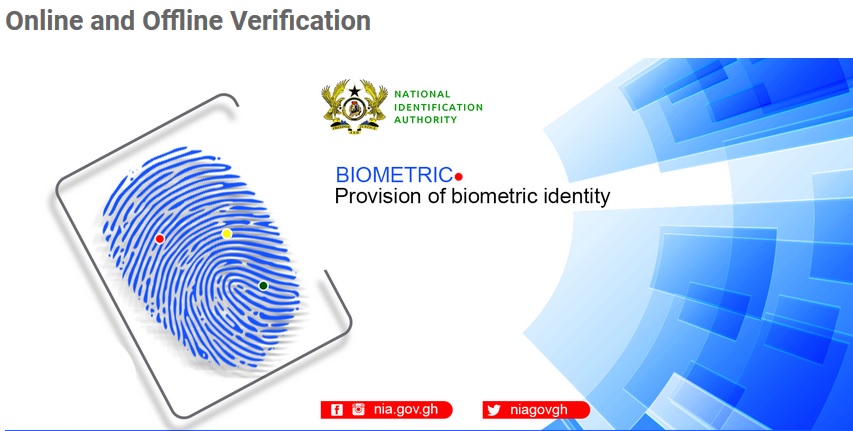 Online and Offline Verification

NATIONAL IDENTIFICATION AUTHORITY

BIOMETRIC

Provision of biometric identity

nia.gov.gh

niagovgh